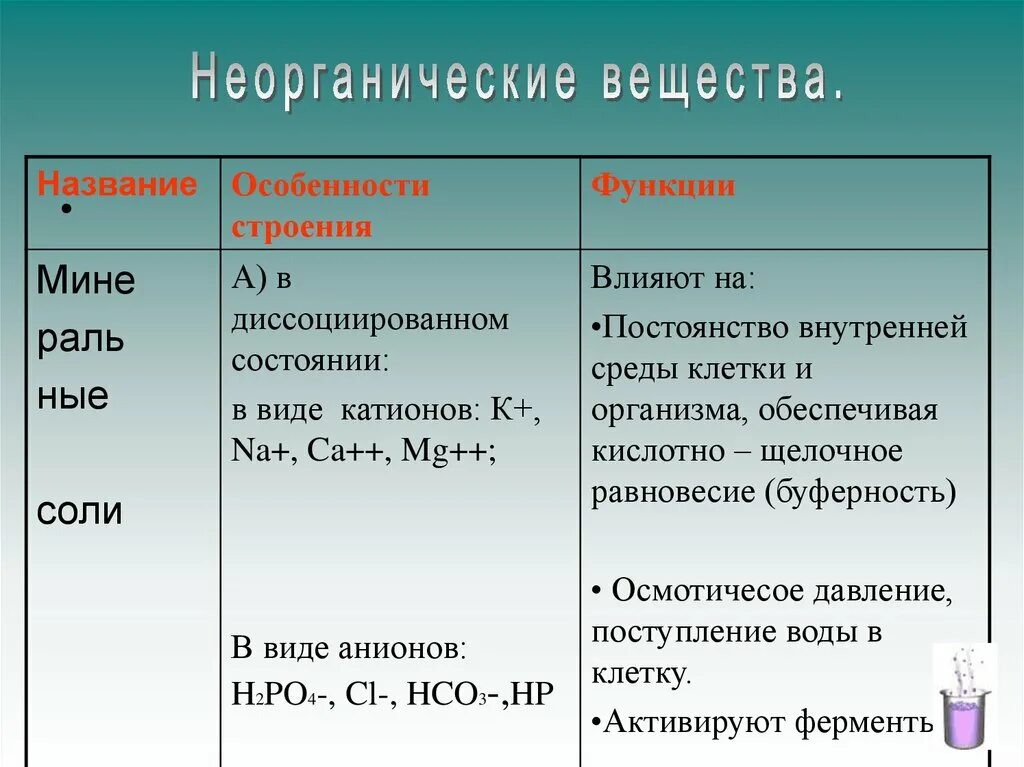 Неорганические вещества.

| Название • | Особенности строения | Функции |
|---|---|---|
| Мине раль ные соли | А) в диссоциированном состоянии: в виде катионов: К+, Na+, Ca++, Mg++; В виде анионов: $H_2PO_4$-, Cl-, $HCO_3$-,HP | Влияют на: •Постоянство внутренней среды клетки и организма, обеспечивая кислотно – щелочное равновесие (буферность) • Осмотичесое давление, поступление воды в клетку. •Активируют ферменть |